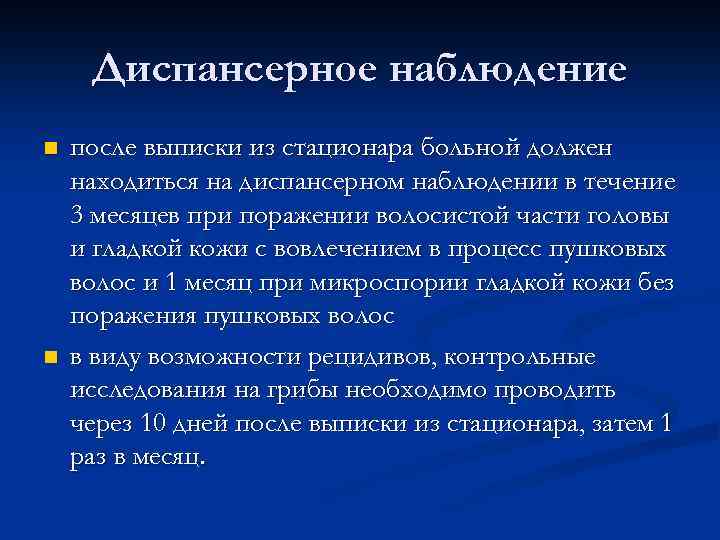 Диспансерное наблюдение

после выписки из стационара больной должен находиться на диспансерном наблюдении в течение 3 месяцев при поражении волосистой части головы и гладкой кожи с вовлечением в процесс пушковых волос и 1 месяц при микроспории гладкой кожи без поражения пушковых волос

в виду возможности рецидивов, контрольные исследования на грибы необходимо проводить через 10 дней после выписки из стационара, затем 1 раз в месяц.